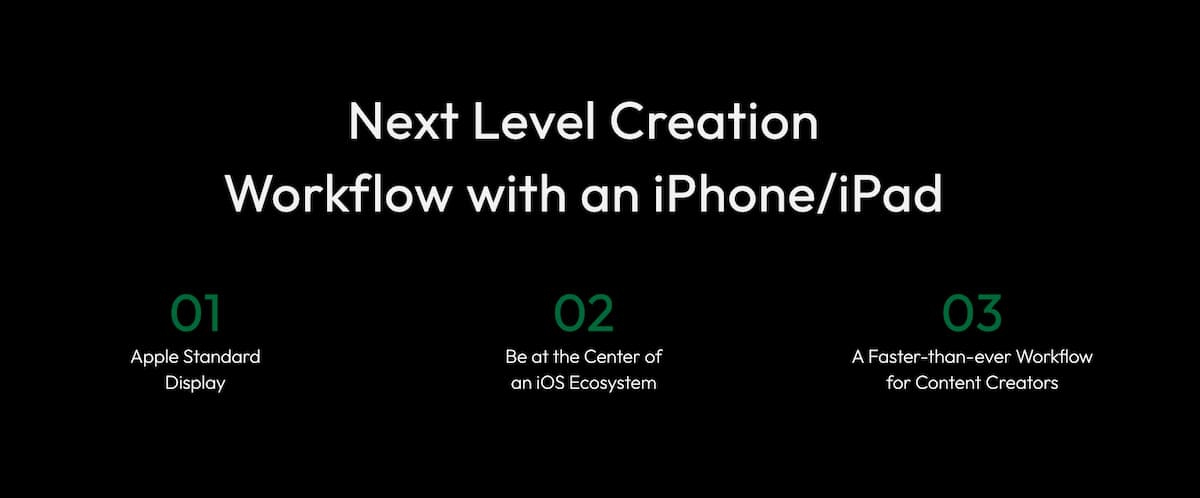 Next Level Creation Workflow with an iPhone/iPad

01
Apple Standard Display

02
Be at the Center of an iOS Ecosystem

03
A Faster-than-ever Workflow for Content Creators